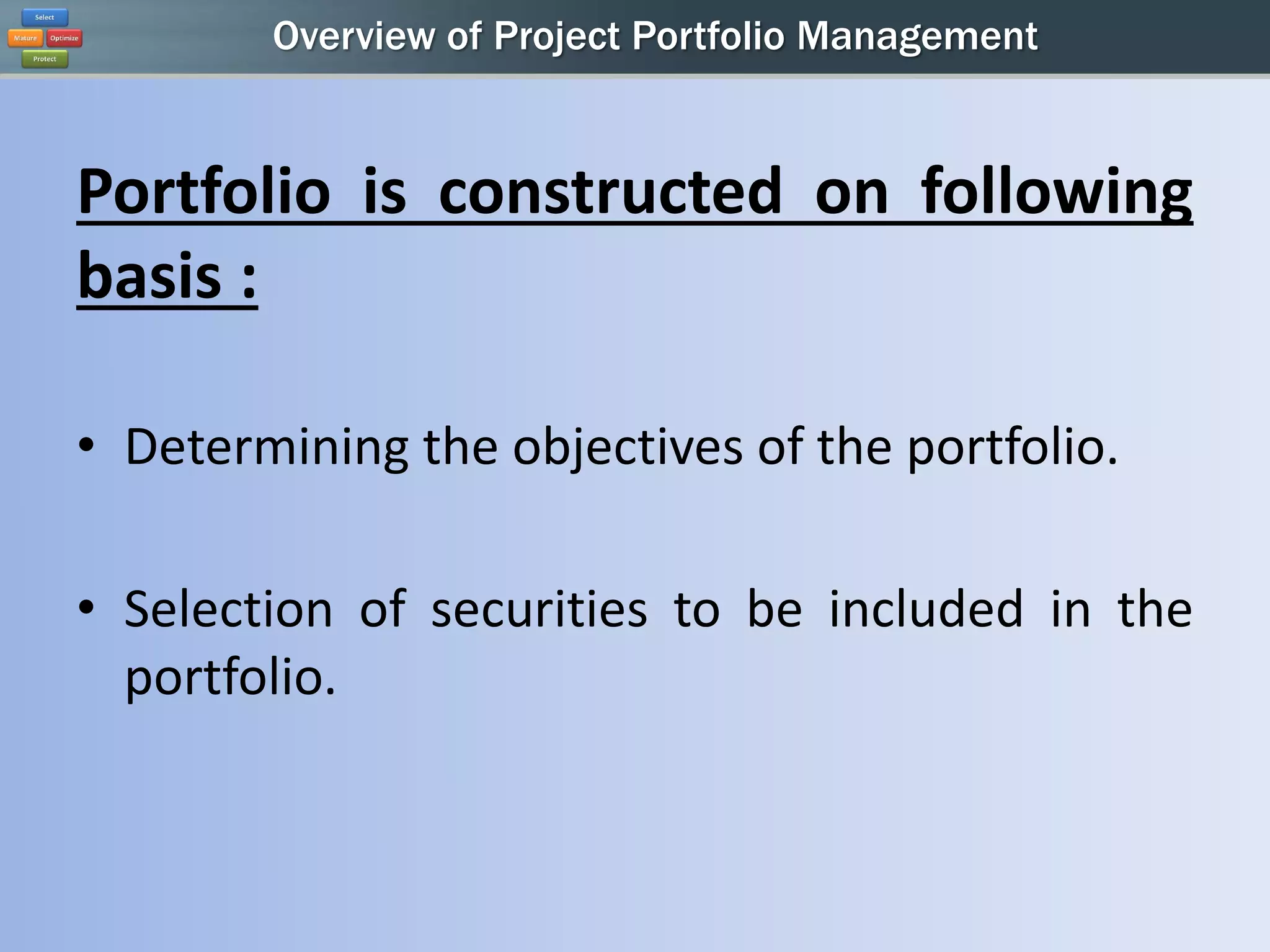 Select
Mature Optimize
Protect

Overview of Project Portfolio Management

Portfolio is constructed on following basis :

• Determining the objectives of the portfolio.

• Selection of securities to be included in the portfolio.